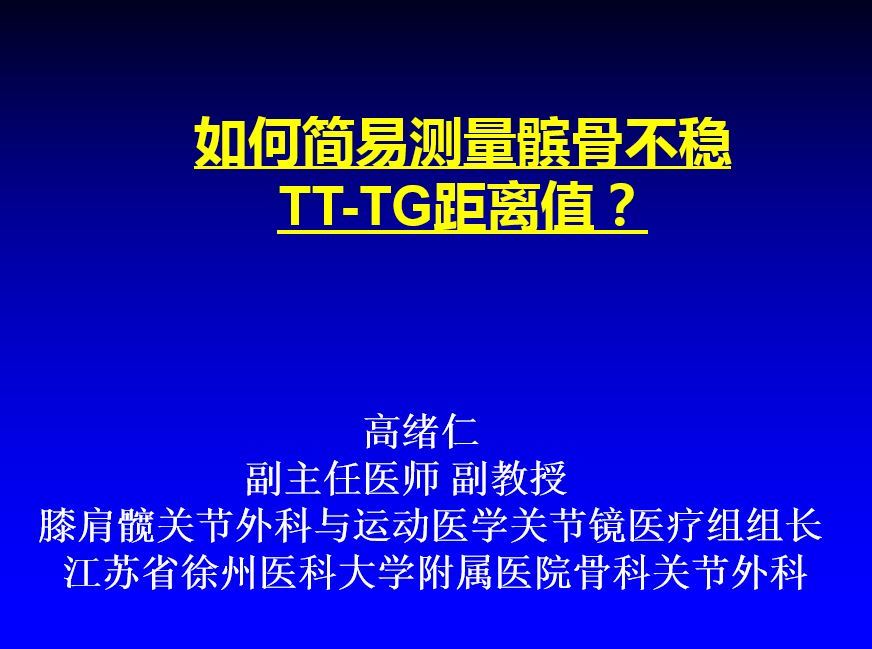 如何简易测量髌骨不稳
TT-TG距离值？

高绪仁
副主任医师 副教授
膝肩髋关节外科与运动医学关节镜医疗组组长
江苏省徐州医科大学附属医院骨科关节外科